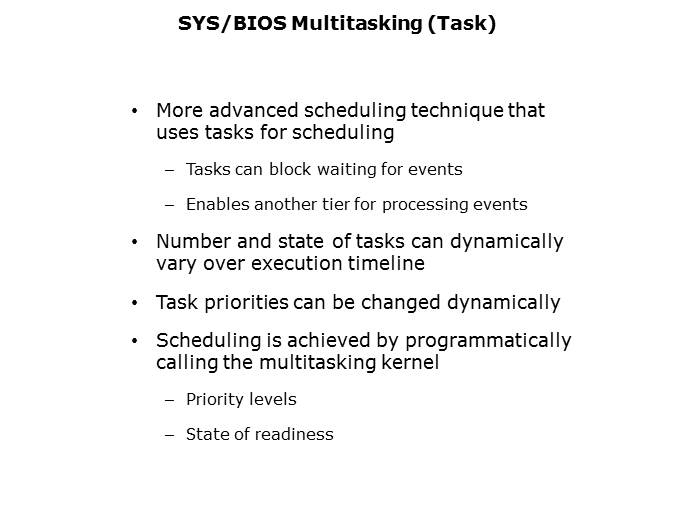 SYS/BIOS Multitasking (Task)

• More advanced scheduling technique that uses tasks for scheduling

– Tasks can block waiting for events

– Enables another tier for processing events

• Number and state of tasks can dynamically vary over execution timeline

• Task priorities can be changed dynamically

• Scheduling is achieved by programmatically calling the multitasking kernel

– Priority levels

– State of readiness